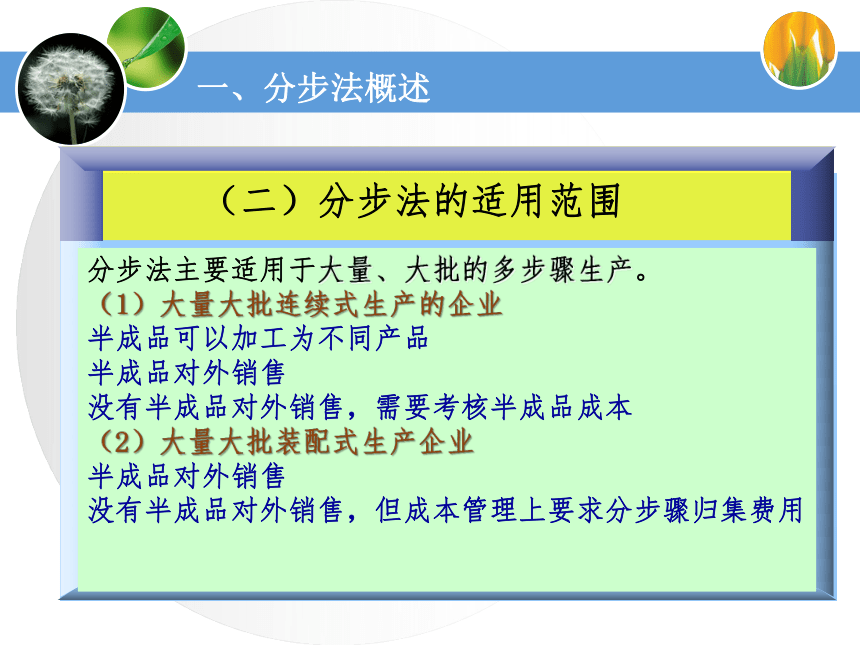 一、分步法概述

（二）分步法的适用范围

分步法主要适用于大量、大批的多步骤生产。
（1）大量大批连续式生产的企业
半成品可以加工为不同产品
半成品对外销售
没有半成品对外销售，需要考核半成品成本
（2）大量大批装配式生产企业
半成品对外销售
没有半成品对外销售，但成本管理上要求分步骤归集费用